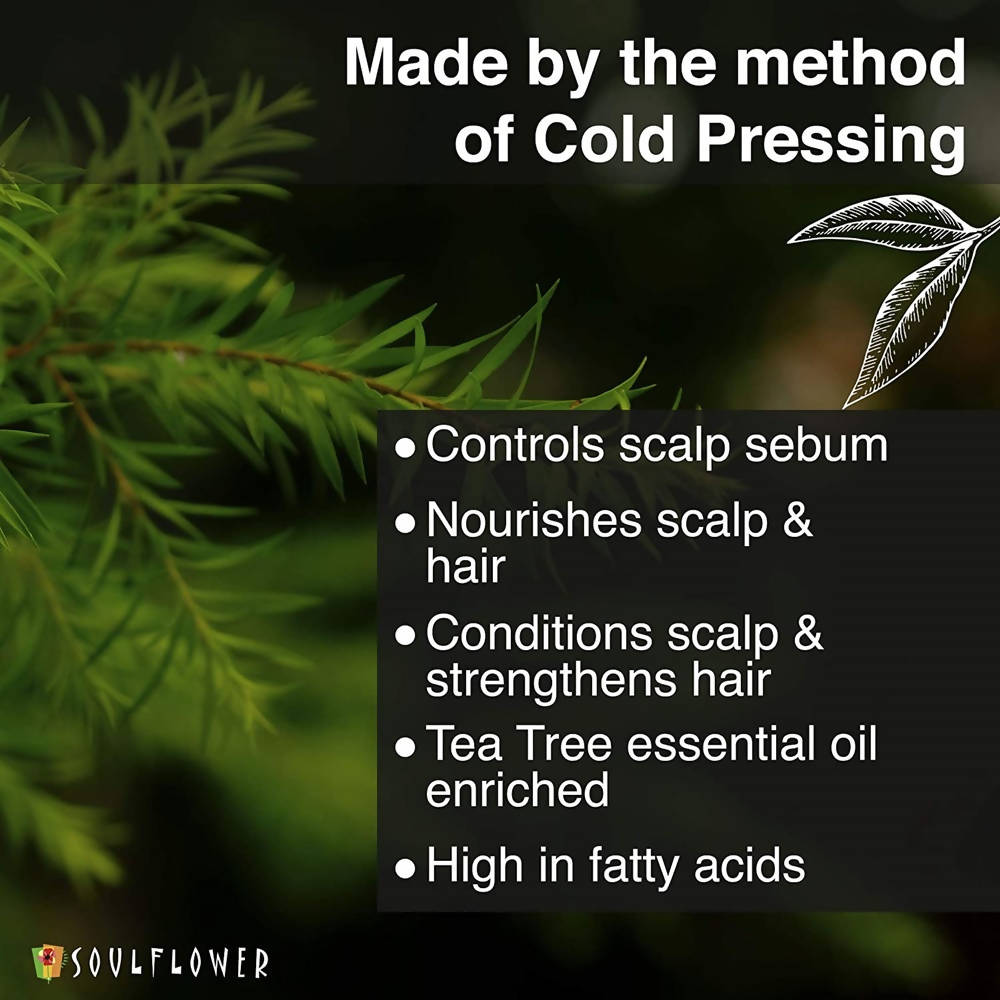 Made by the method of Cold Pressing

• Controls scalp sebum
• Nourishes scalp & hair
• Conditions scalp & strengthens hair
• Tea Tree essential oil enriched
• High in fatty acids

SOULFLOWER